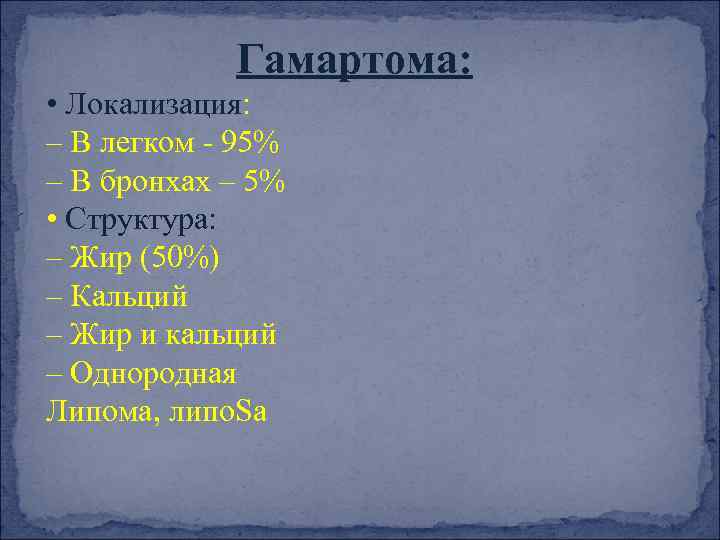 Гамартома:

• Локализация:
– В легком - 95%
– В бронхах – 5%
• Структура:
– Жир (50%)
– Кальций
– Жир и кальций
– Однородная
Липома, липоSa